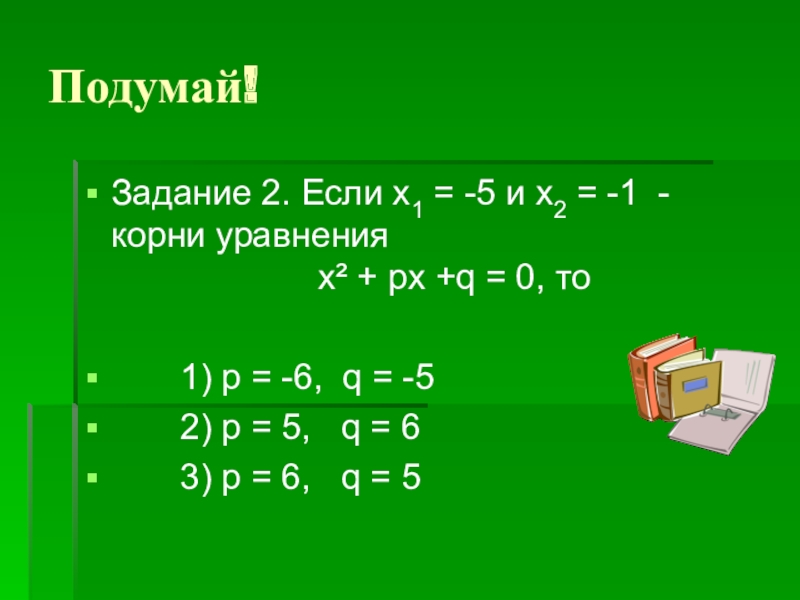 Подумай!

Задание 2. Если $x_1 = -5$ и $x_2 = -1$ - корни уравнения $x^2 + px + q = 0$, то

1) $p = -6$, $q = -5$
2) $p = 5$, $q = 6$
3) $p = 6$, $q = 5$